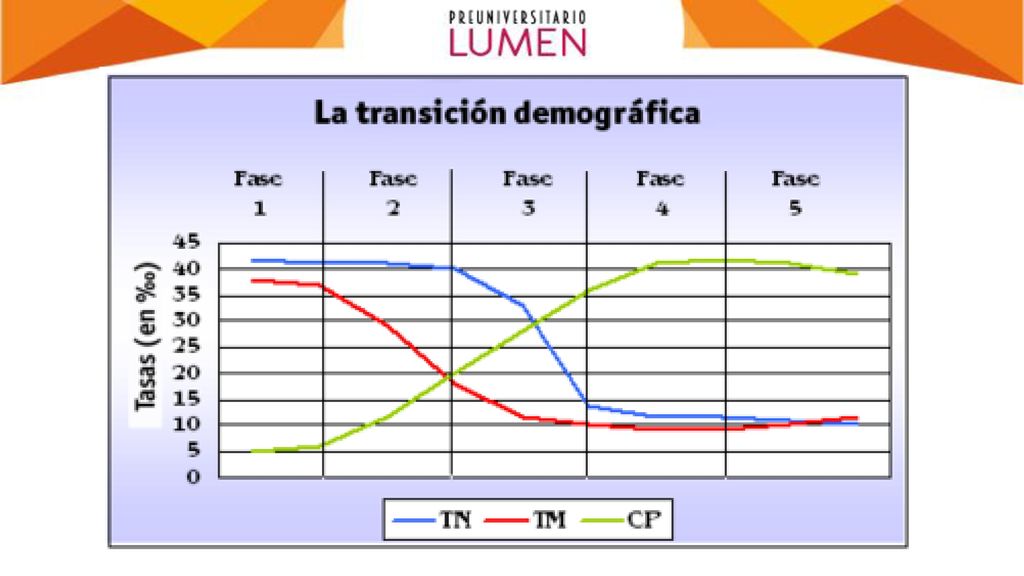 PREUNIVERSITARIO
LUMEN

La transición demográfica

Fase 1
Fase 2
Fase 3
Fase 4
Fase 5

Tasas (en ‰)

45
40
35
30
25
20
15
10
5
0

TN
TM
CP